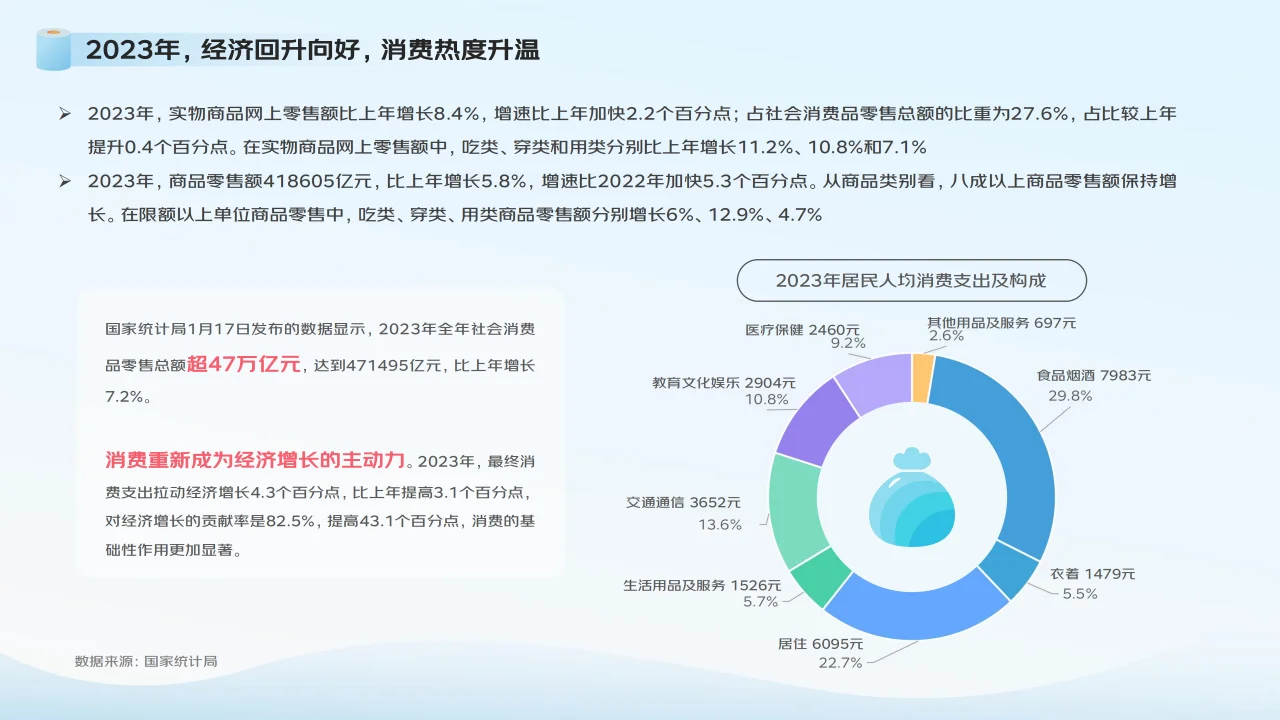 2023年，经济回升向好，消费热度升温

➢ 2023年，实物商品网上零售额比上年增长8.4%，增速比上年加快2.2个百分点；占社会消费品零售总额的比重为27.6%，占比较上年提升0.4个百分点。在实物商品网上零售额中，吃类、穿类和用类分别比上年增长11.2%、10.8%和7.1%

➢ 2023年，商品零售额418605亿元，比上年增长5.8%，增速比2022年加快5.3个百分点。从商品类别看，八成以上商品零售额保持增长。在限额以上单位商品零售中，吃类、穿类、用类商品零售额分别增长6%、12.9%、4.7%

国家统计局1月17日发布的数据显示，2023年全年社会消费品零售总额超47万亿元，达到471495亿元，比上年增长7.2%。

消费重新成为经济增长的主动力。2023年，最终消费支出拉动经济增长4.3个百分点，比上年提高3.1个百分点，对经济增长的贡献率是82.5%，提高43.1个百分点，消费的基础性作用更加显著。

2023年居民人均消费支出及构成

其他用品及服务 697元
2.6%

食品烟酒 7983元
29.8%

衣着 1479元
5.5%

居住 6095元
22.7%

生活用品及服务 1526元
5.7%

交通通信 3652元
13.6%

教育文化娱乐 2904元
10.8%

医疗保健 2460元
9.2%

数据来源：国家统计局